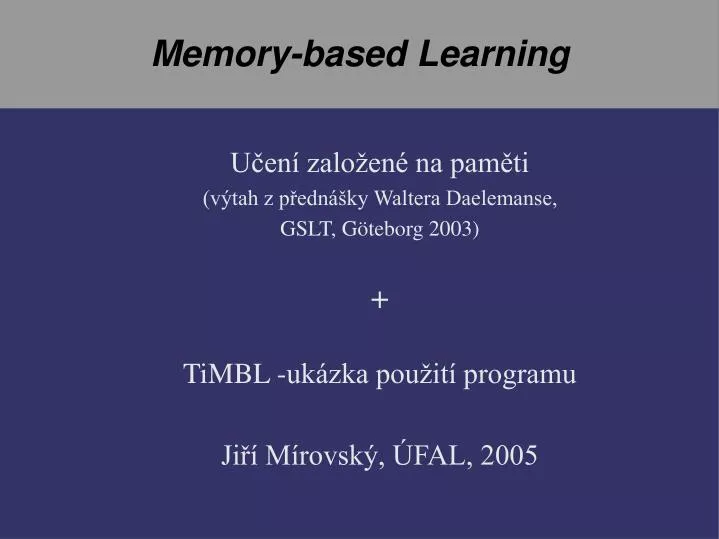 Memory-based Learning

Učení založené na paměti
(výtah z přednášky Waltera Daelemanse, GSLT, Göteborg 2003)

+

TiMBL -ukázka použití programu

Jiří Mírovský, ÚFAL, 2005